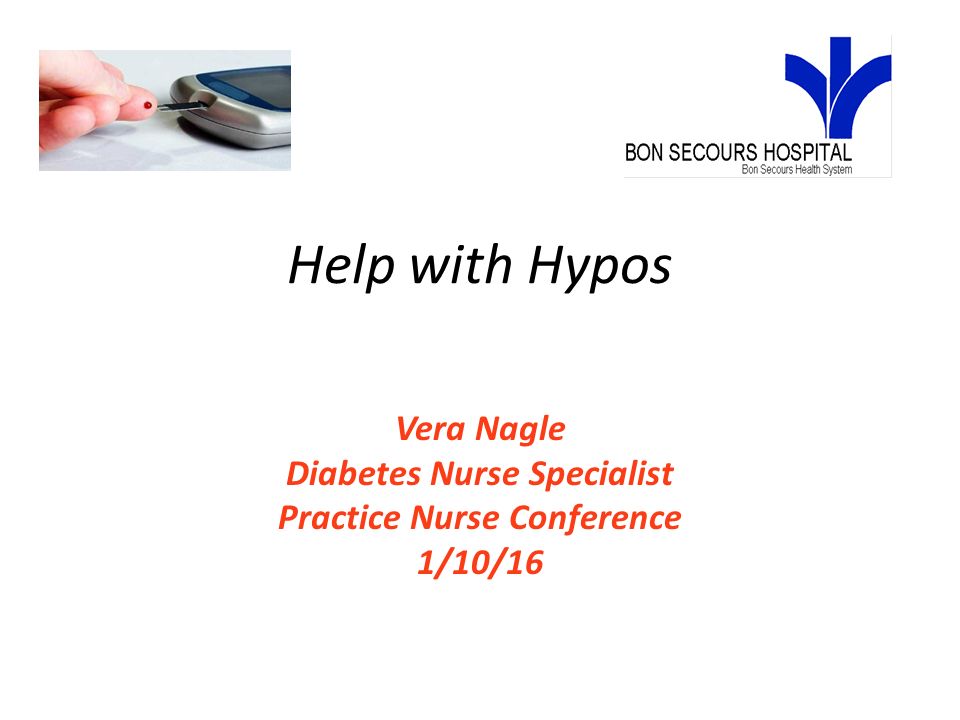 BON SECOURS HOSPITAL
Bon Secours Health System

Help with Hypos

Vera Nagle
Diabetes Nurse Specialist
Practice Nurse Conference
1/10/16